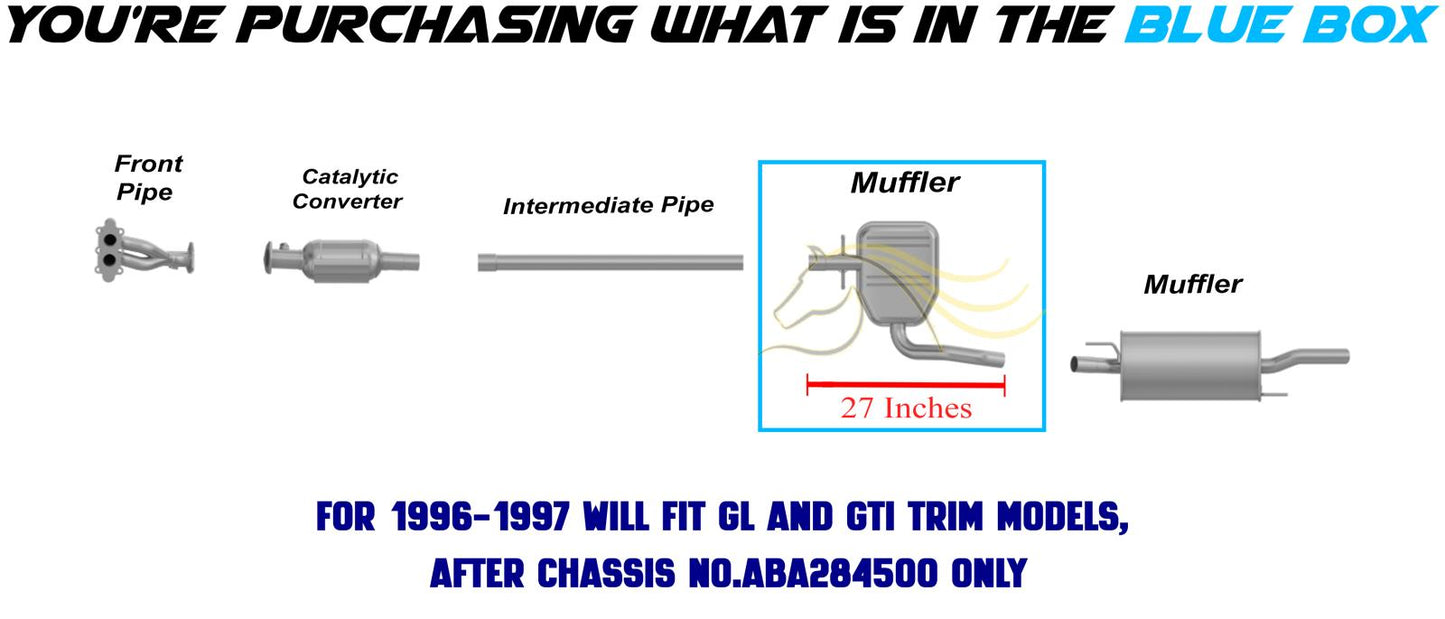 YOU'RE PURCHASING WHAT IS IN THE BLUE BOX

Front Pipe

Catalytic Converter

Intermediate Pipe

Muffler

27 Inches

Muffler

FOR 1996-1997 WILL FIT GL AND GTI TRIM MODELS, AFTER CHASSIS NO.ABA284500 ONLY